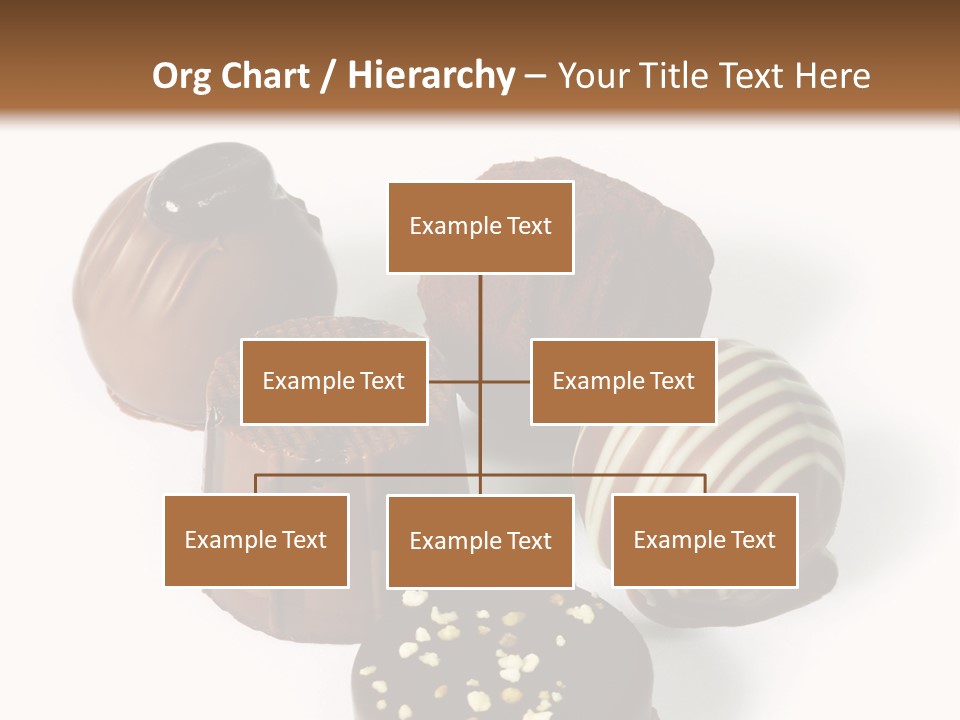 Org Chart / Hierarchy – Your Title Text Here

Example Text

Example Text

Example Text

Example Text

Example Text

Example Text